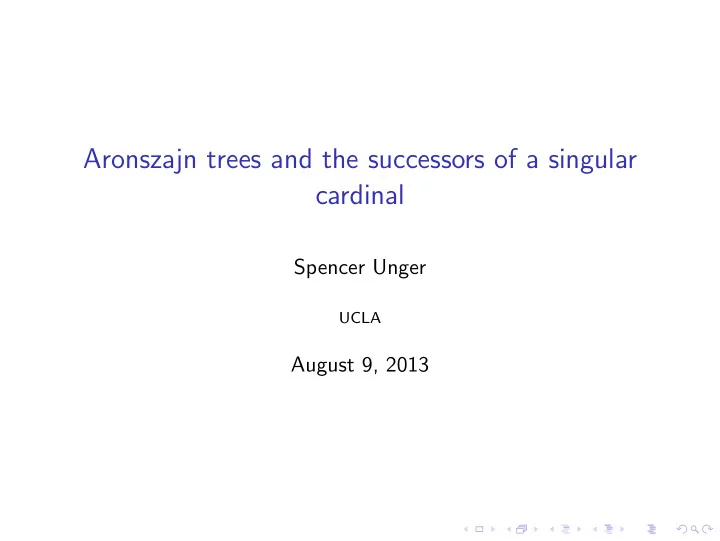 Aronszajn trees and the successors of a singular cardinal

Spencer Unger

UCLA

August 9, 2013